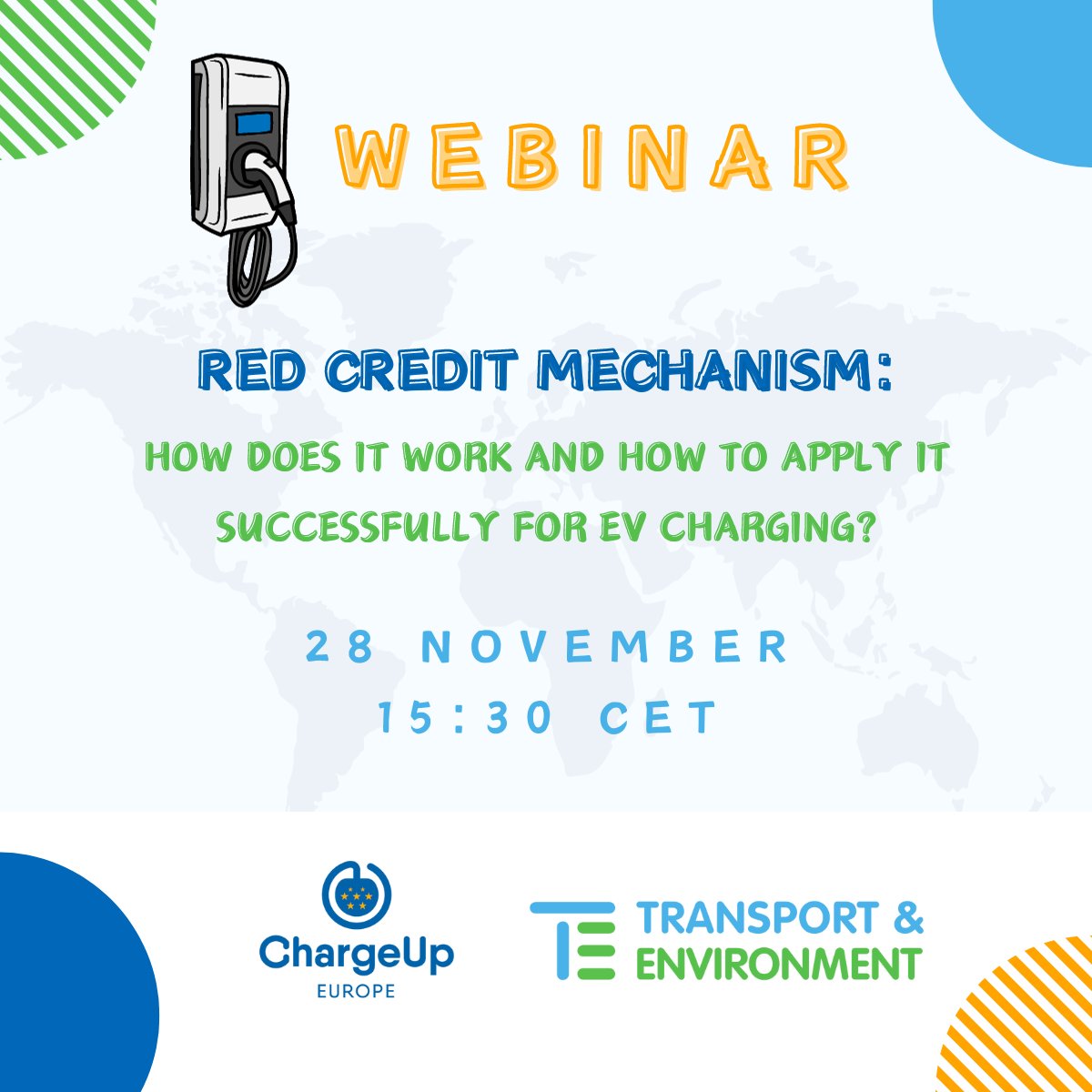 WEBINAR

RED CREDIT MECHANISM:

HOW DOES IT WORK AND HOW TO APPLY IT SUCCESSFULLY FOR EV CHARGING?

28 NOVEMBER
15:30 CET

ChargeUp EUROPE

TE TRANSPORT & ENVIRONMENT